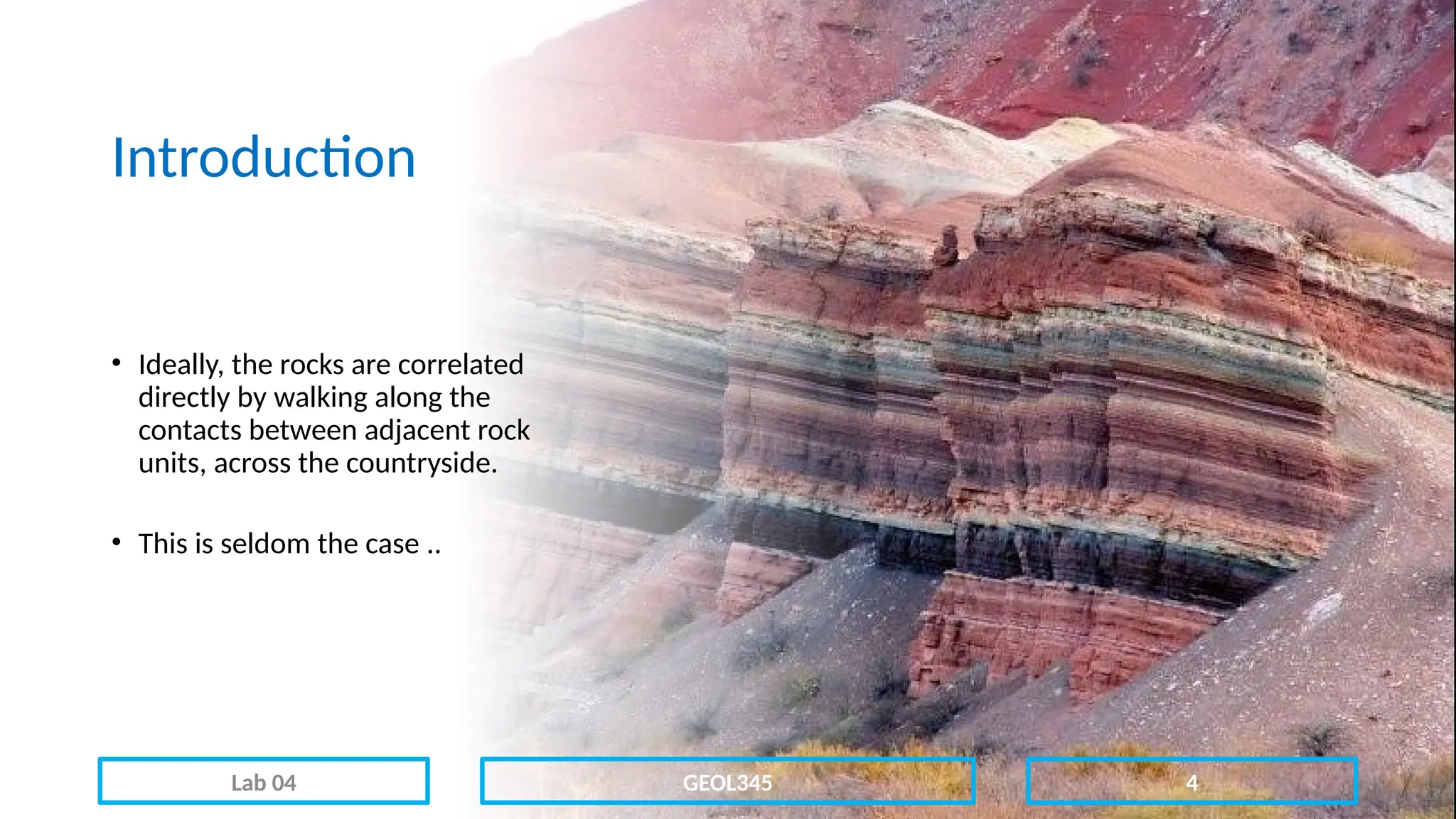 Introduction

• Ideally, the rocks are correlated directly by walking along the contacts between adjacent rock units, across the countryside.

• This is seldom the case ..

Lab 04

GEOL345

4